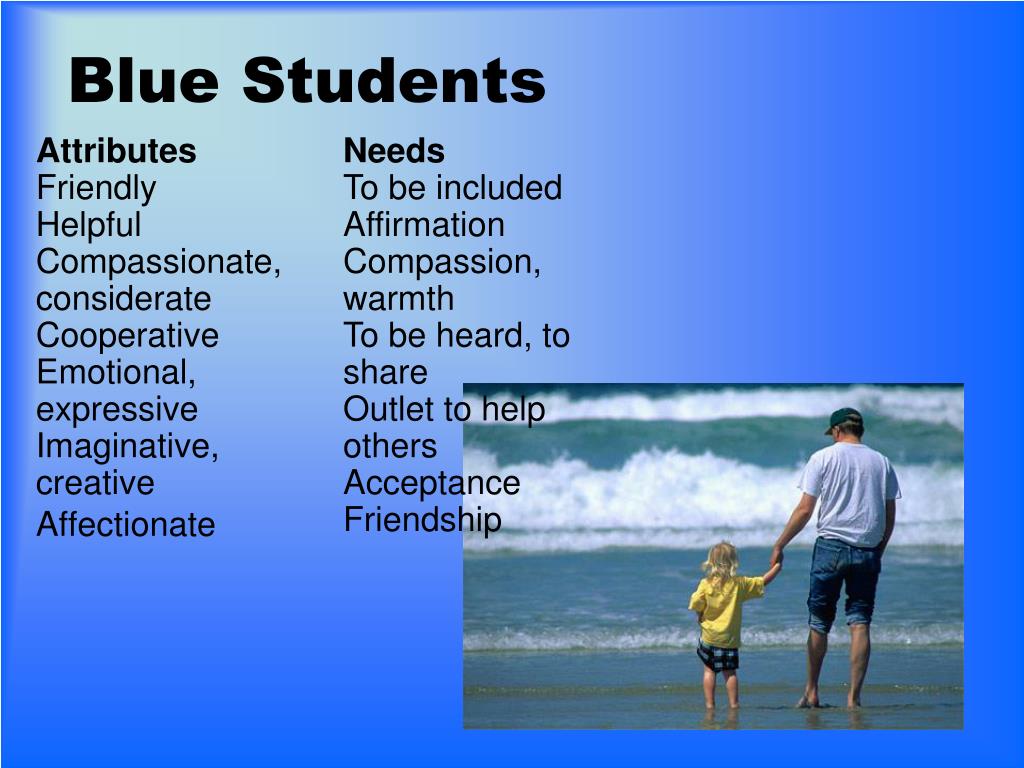 Blue Students

Attributes
Friendly
Helpful
Compassionate, considerate
Cooperative
Emotional, expressive
Imaginative, creative
Affectionate

Needs
To be included
Affirmation
Compassion, warmth
To be heard, to share
Outlet to help others
Acceptance
Friendship